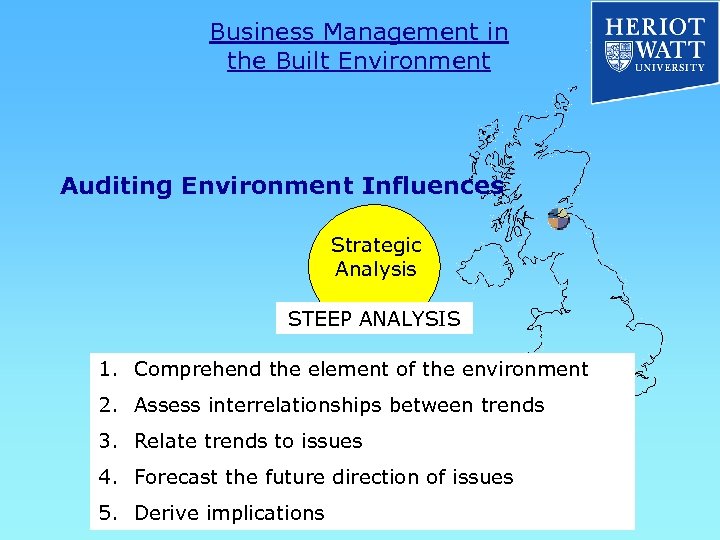 Business Management in the Built Environment

HERIOT WATT UNIVERSITY

Auditing Environment Influences

Strategic Analysis

STEEP ANALYSIS

1. Comprehend the element of the environment
2. Assess interrelationships between trends
3. Relate trends to issues
4. Forecast the future direction of issues
5. Derive implications